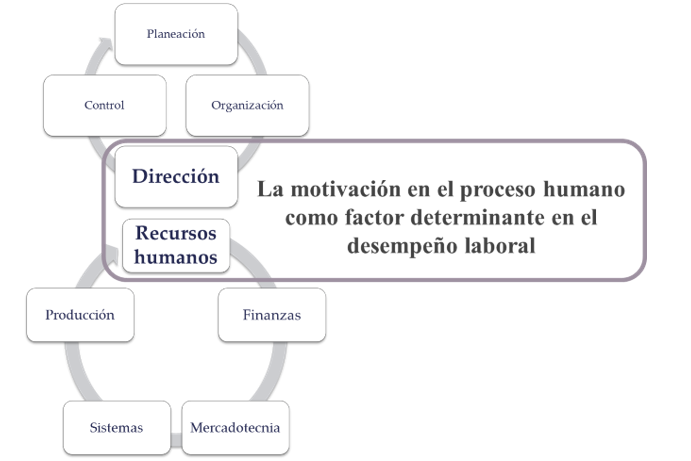 Planeación

Control

Organización

Dirección

La motivación en el proceso humano como factor determinante en el desempeño laboral

Recursos humanos

Producción

Finanzas

Sistemas

Mercadotecnia